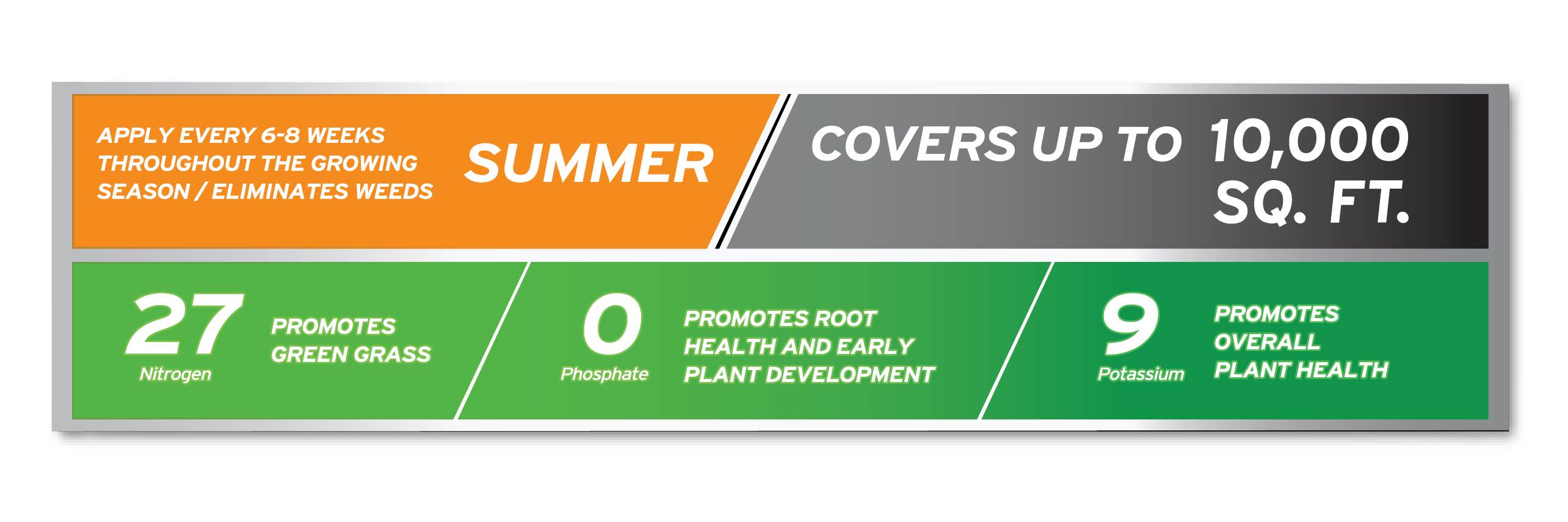 APPLY EVERY 6-8 WEEKS THROUGHOUT THE GROWING SEASON / ELIMINATES WEEDS

SUMMER

COVERS UP TO 10,000 SQ. FT.

27
Nitrogen

PROMOTES GREEN GRASS

0
Phosphate

PROMOTES ROOT HEALTH AND EARLY PLANT DEVELOPMENT

9
Potassium

PROMOTES OVERALL PLANT HEALTH